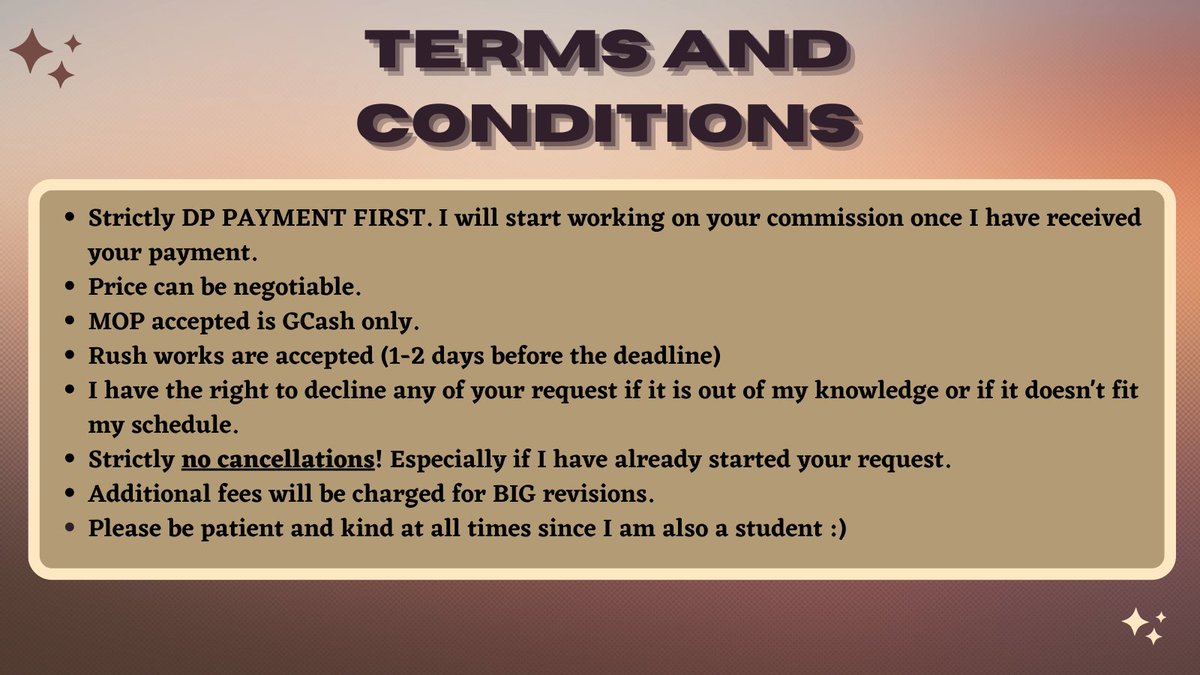 TERMS AND CONDITIONS

- Strictly DP PAYMENT FIRST. I will start working on your commission once I have received your payment.
- Price can be negotiable.
- MOP accepted is GCash only.
- Rush works are accepted (1-2 days before the deadline)
- I have the right to decline any of your request if it is out of my knowledge or if it doesn't fit my schedule.
- Strictly no cancellations! Especially if I have already started your request.
- Additional fees will be charged for BIG revisions.
- Please be patient and kind at all times since I am also a student :)